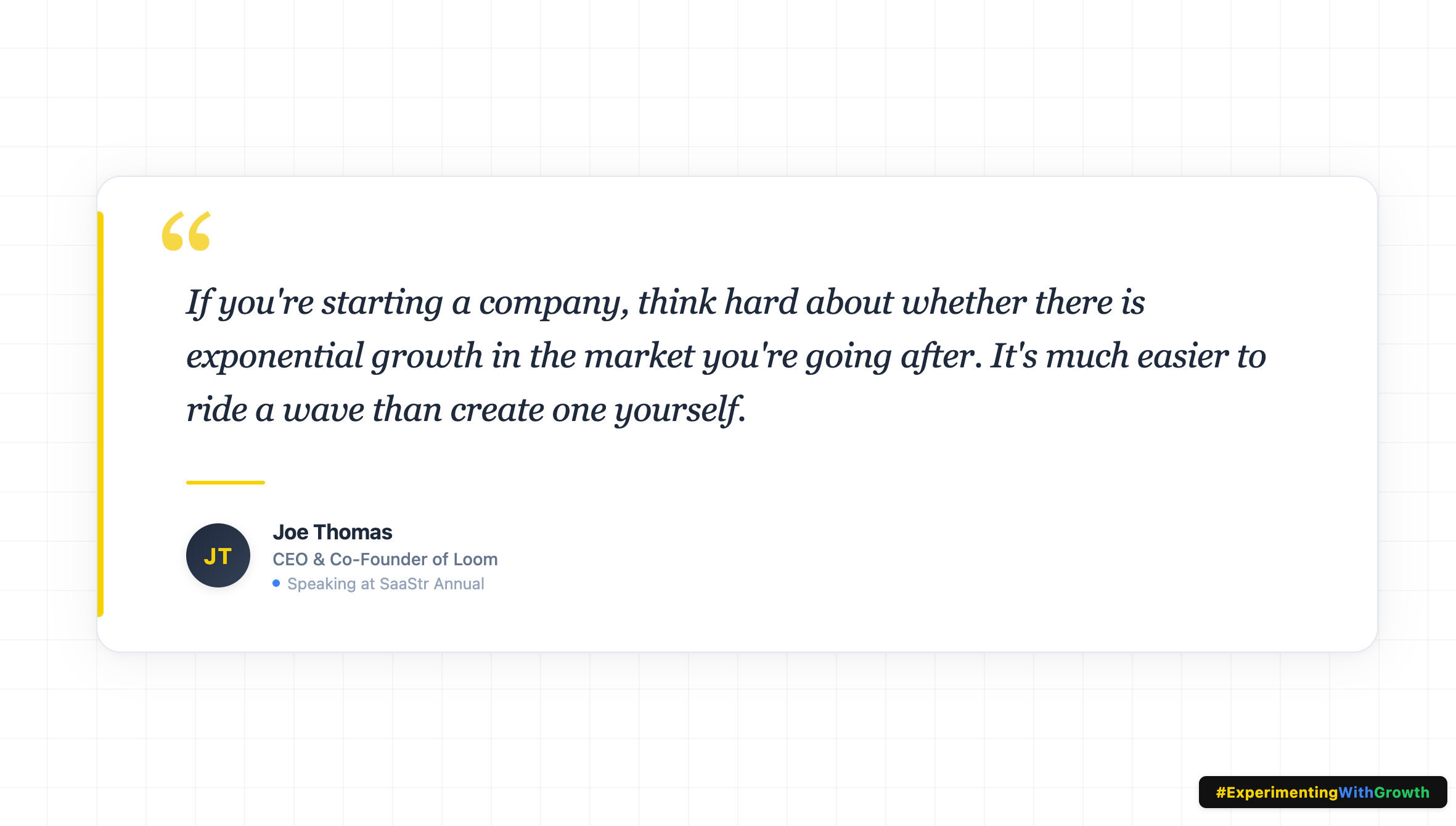 “

If you're starting a company, think hard about whether there is exponential growth in the market you're going after. It's much easier to ride a wave than create one yourself.

JT

Joe Thomas

CEO & Co-Founder of Loom

Speaking at SaaStr Annual

#ExperimentingWithGrowth